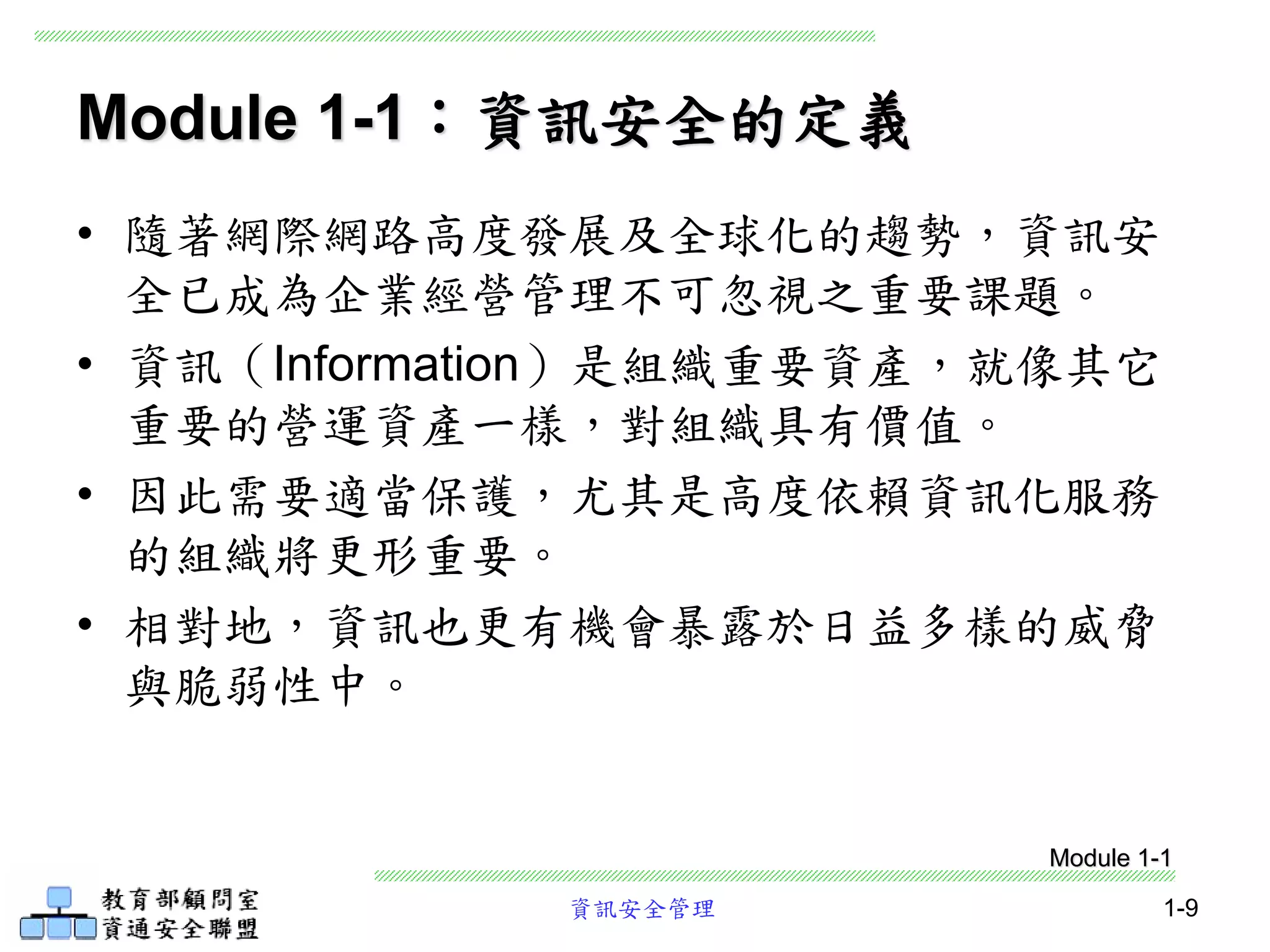 Module 1-1：資訊安全的定義

• 隨著網際網路高度發展及全球化的趨勢，資訊安全已成為企業經營管理不可忽視之重要課題。

• 資訊（Information）是組織重要資產，就像其它重要的營運資產一樣，對組織具有價值。

• 因此需要適當保護，尤其是高度依賴資訊化服務的組織將更形重要。

• 相對地，資訊也更有機會暴露於日益多樣的威脅與脆弱性中。

Module 1-1

教育部顧問室
資通安全聯盟

資訊安全管理

1-9